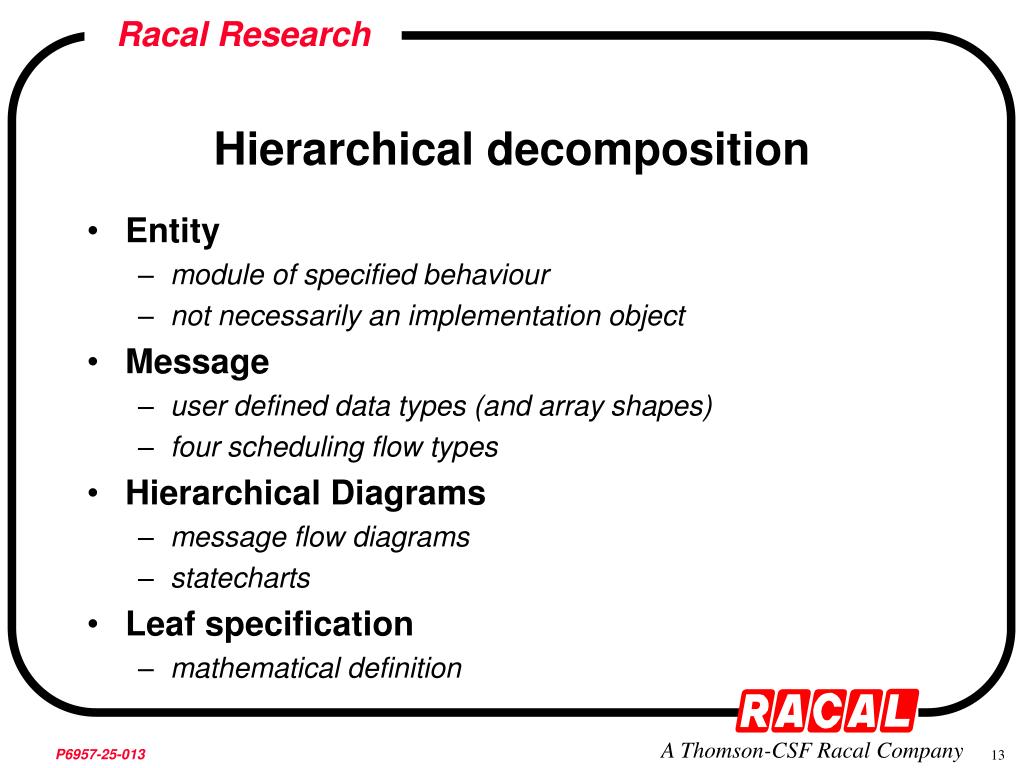 Racal Research

Hierarchical decomposition

• Entity
– module of specified behaviour
– not necessarily an implementation object
• Message
– user defined data types (and array shapes)
– four scheduling flow types
• Hierarchical Diagrams
– message flow diagrams
– statecharts
• Leaf specification
– mathematical definition

RACAL

P6957-25-013

A Thomson-CSF Racal Company

13